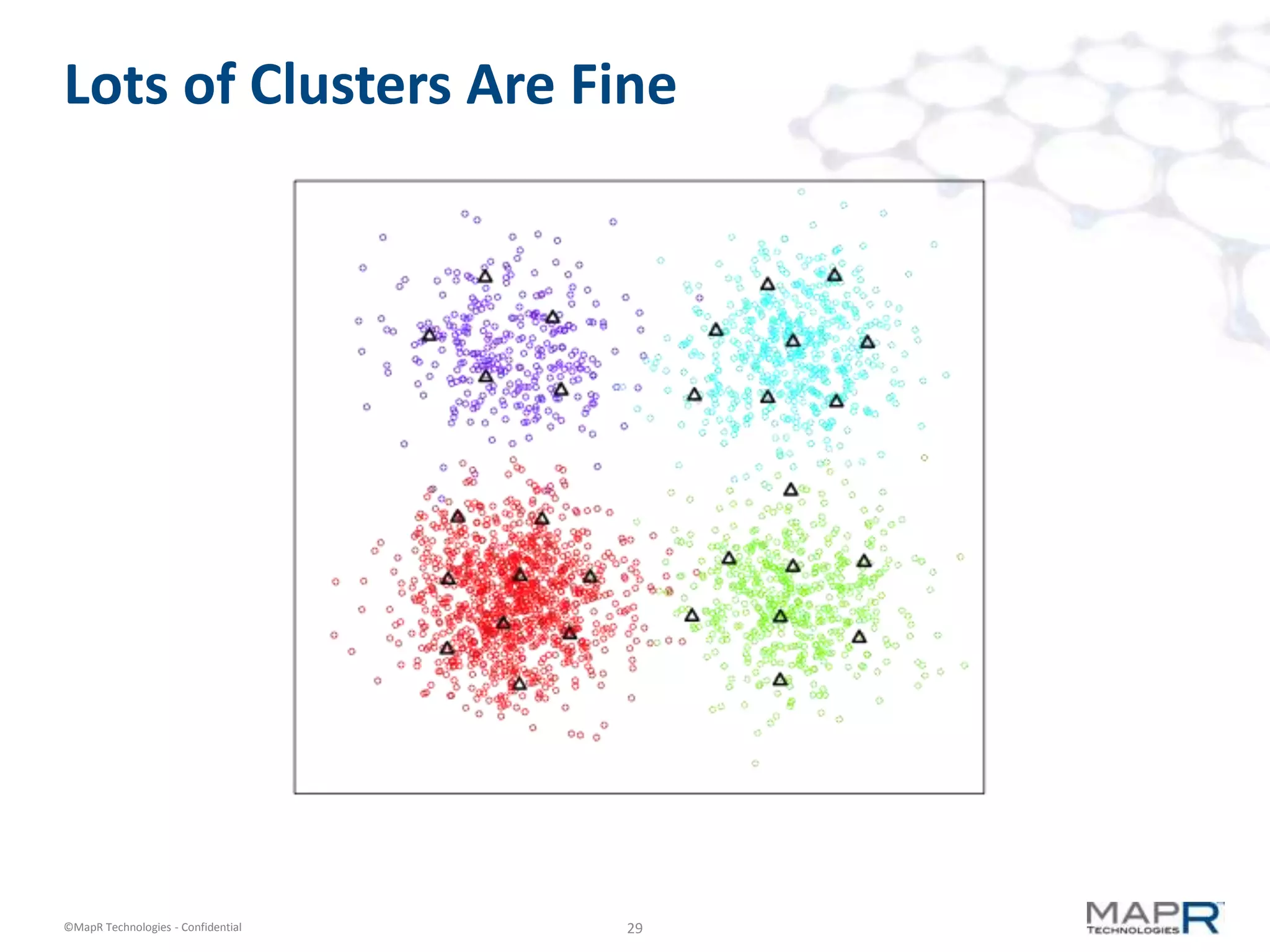 Lots of Clusters Are Fine

©MapR Technologies - Confidential

29

MAPR TECHNOLOGIES